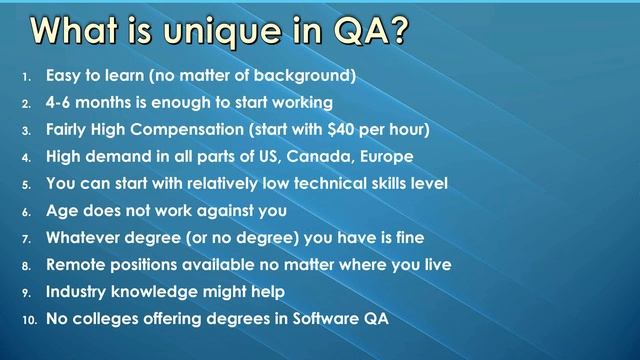 What is unique in QA?

1. Easy to learn (no matter of background)
2. 4-6 months is enough to start working
3. Fairly High Compensation (start with \$40 per hour)
4. High demand in all parts of US, Canada, Europe
5. You can start with relatively low technical skills level
6. Age does not work against you
7. Whatever degree (or no degree) you have is fine
8. Remote positions available no matter where you live
9. Industry knowledge might help
10. No colleges offering degrees in Software QA